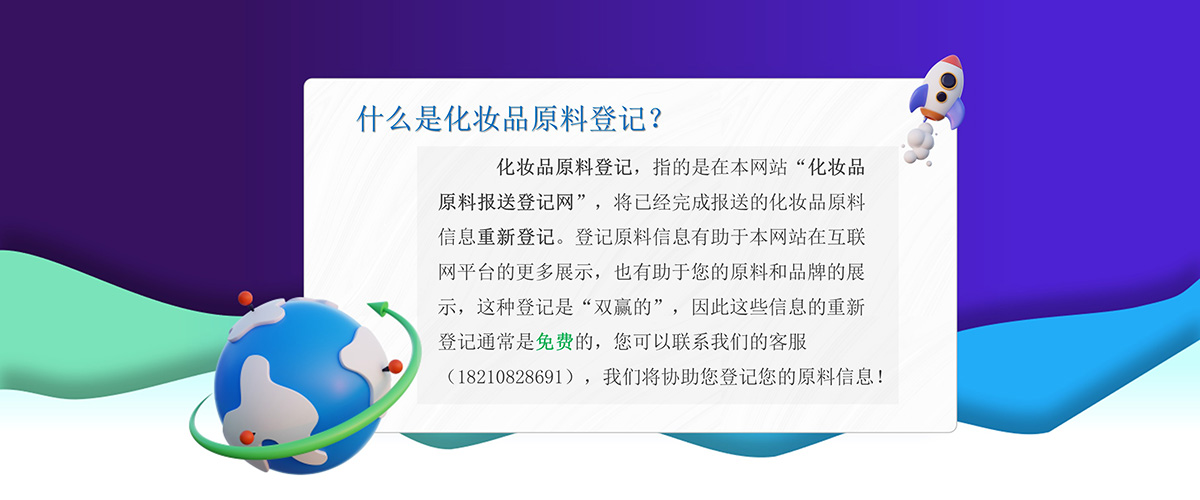 什么是化妆品原料登记？

化妆品原料登记，指的是在本网站“化妆品原料报送登记网”，将已经完成报送的化妆品原料信息重新登记。登记原料信息有助于本网站在互联网平台的更多展示，也有助于您的原料和品牌的展示，这种登记是“双赢的”，因此这些信息的重新登记通常是免费的，您可以联系我们的客服（18210828691），我们将协助您登记您的原料信息！